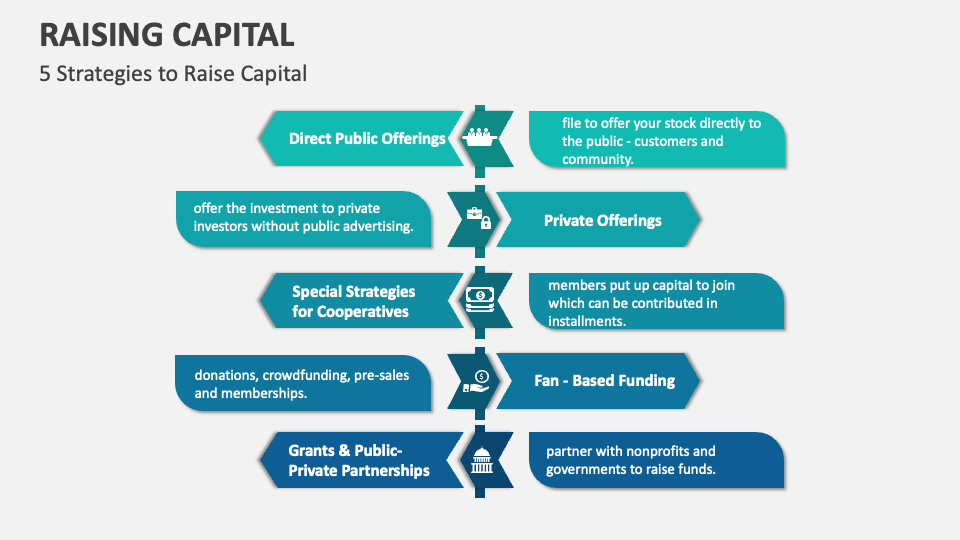 RAISING CAPITAL

5 Strategies to Raise Capital

Direct Public Offerings

file to offer your stock directly to the public - customers and community.

offer the investment to private investors without public advertising.

Private Offerings

Special Strategies for Cooperatives

members put up capital to join which can be contributed in installments.

donations, crowdfunding, pre-sales and memberships.

Fan - Based Funding

Grants & Public-Private Partnerships

partner with nonprofits and governments to raise funds.